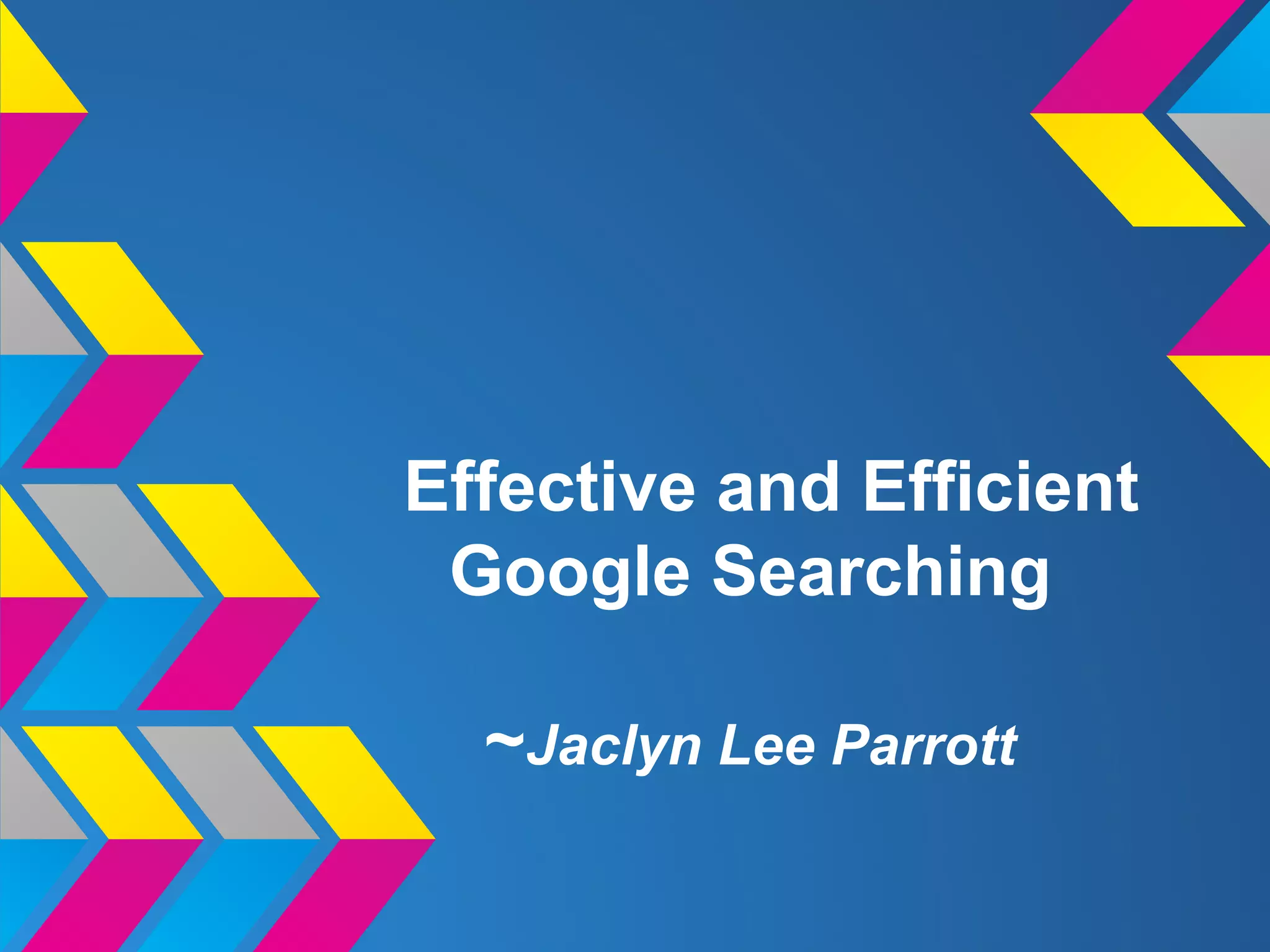 Effective and Efficient Google Searching

~Jaclyn Lee Parrott